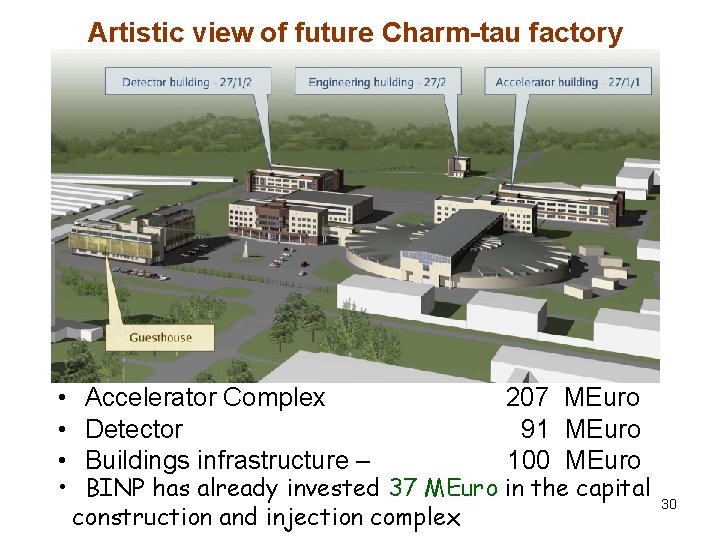 Artistic view of future Charm-tau factory

Detector building - 27/1/2

Engineering building - 27/2

Accelerator building - 27/1/1

Guesthouse

• Accelerator Complex 207 MEuro
• Detector 91 MEuro
• Buildings infrastructure – 100 MEuro
• BINP has already invested 37 MEuro in the capital construction and injection complex

30